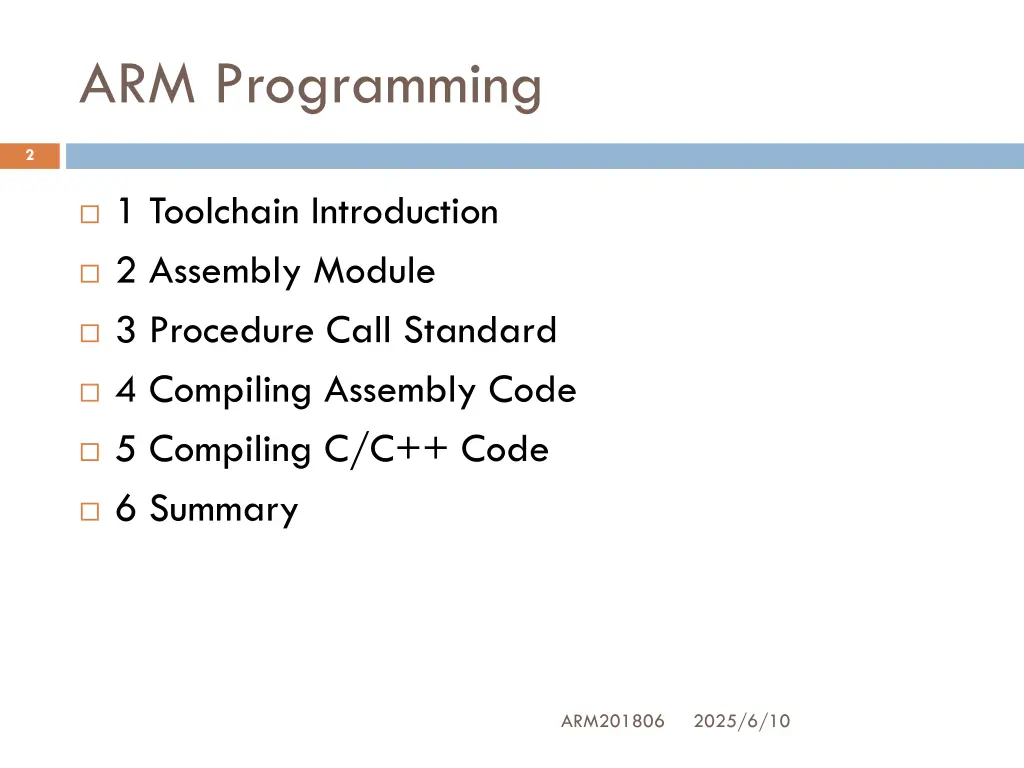 ARM Programming

2

□ 1 Toolchain Introduction
□ 2 Assembly Module
□ 3 Procedure Call Standard
□ 4 Compiling Assembly Code
□ 5 Compiling C/C++ Code
□ 6 Summary

ARM201806 2025/6/10